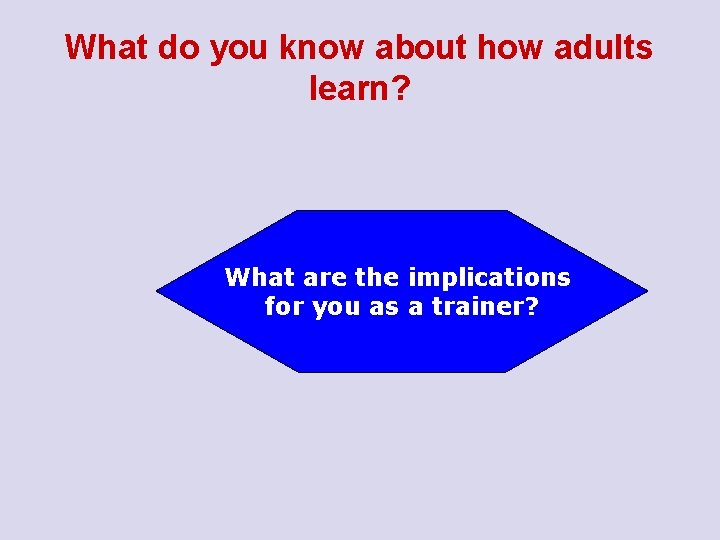 What do you know about how adults learn?

What are the implications for you as a trainer?